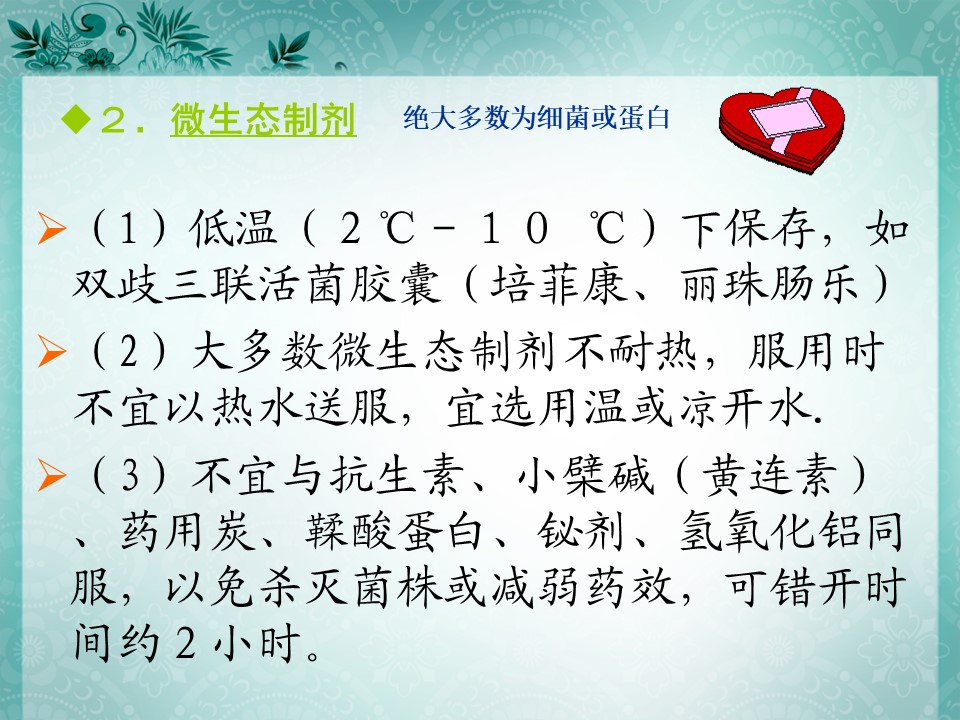 ◆２．微生态制剂　绝大多数为细菌或蛋白

➢（1）低温（２℃－１０　℃）下保存，如双歧三联活菌胶囊（培菲康、丽珠肠乐）

➢（2）大多数微生态制剂不耐热，服用时不宜以热水送服，宜选用温或凉开水.

➢（3）不宜与抗生素、小檗碱（黄连素）、药用炭、鞣酸蛋白、铋剂、氢氧化铝同服，以免杀灭菌株或减弱药效，可错开时间约２小时。